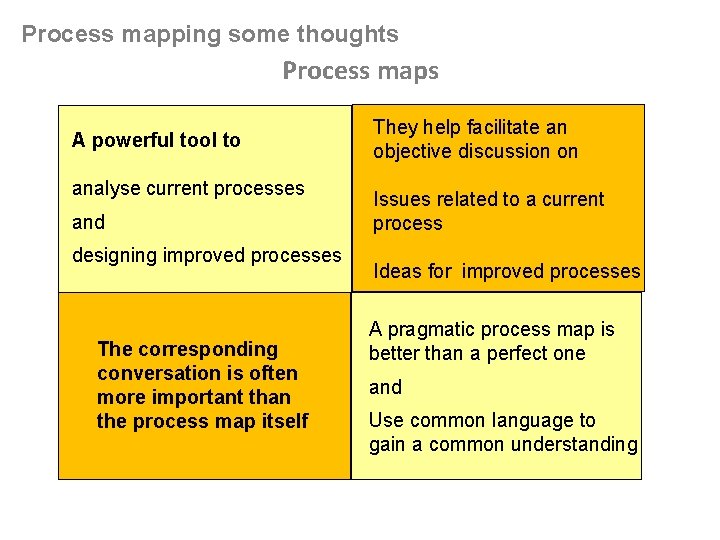 Process mapping some thoughts

Process maps

A powerful tool to

analyse current processes

and

designing improved processes

They help facilitate an objective discussion on

Issues related to a current process

Ideas for improved processes

The corresponding conversation is often more important than the process map itself

A pragmatic process map is better than a perfect one

and

Use common language to gain a common understanding